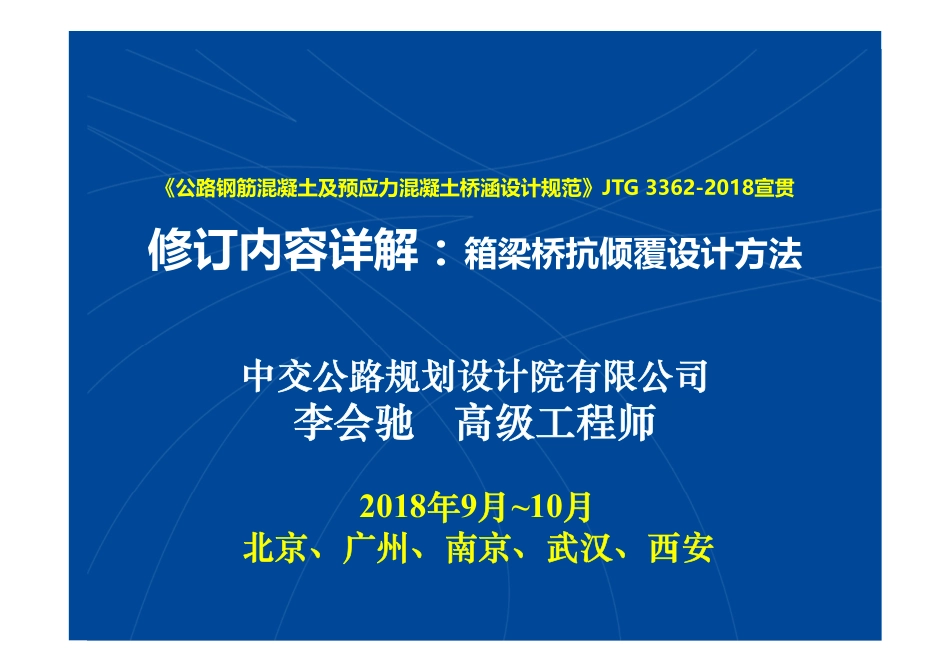 《公路钢筋混凝土及预应力混凝土桥涵设计规范》JTG 3362-2018宣贯

修订内容详解：箱梁桥抗倾覆设计方法

中交公路规划设计院有限公司
李会驰　高级工程师

2018年9月~10月
北京、广州、南京、武汉、西安